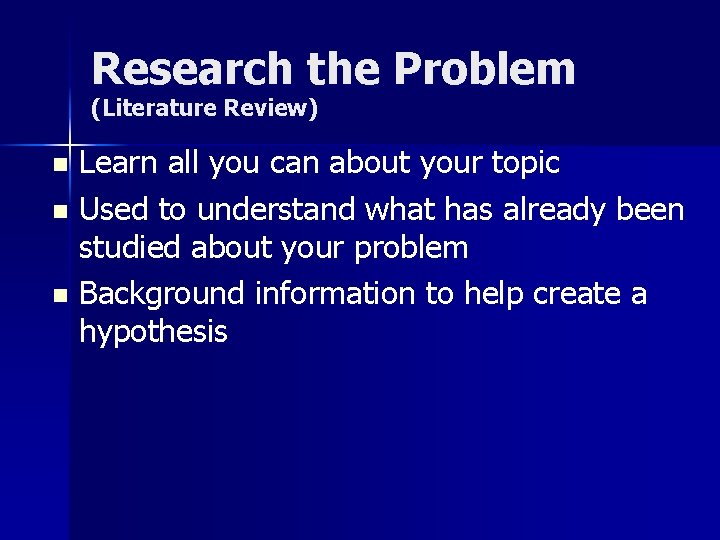 Research the Problem
(Literature Review)

- Learn all you can about your topic
- Used to understand what has already been studied about your problem
- Background information to help create a hypothesis